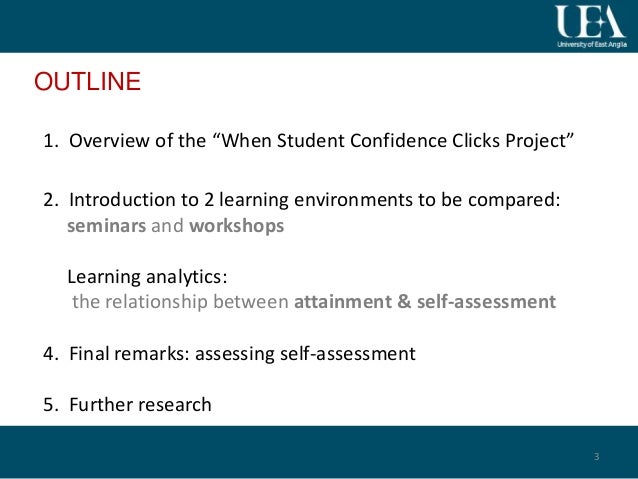 UEA
University of East Anglia

OUTLINE

1. Overview of the “When Student Confidence Clicks Project”

2. Introduction to 2 learning environments to be compared: seminars and workshops

Learning analytics: the relationship between attainment & self-assessment

4. Final remarks: assessing self-assessment

5. Further research

3